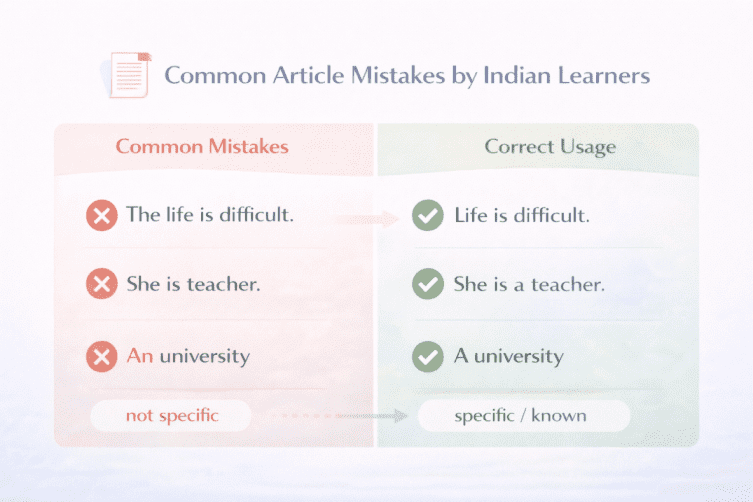 Common Article Mistakes by Indian Learners

| Common Mistakes | Correct Usage |
|---|---|
| The life is difficult. | Life is difficult. |
| She is teacher. | She is a teacher. |
| An university | A university |
| not specific | specific / known |